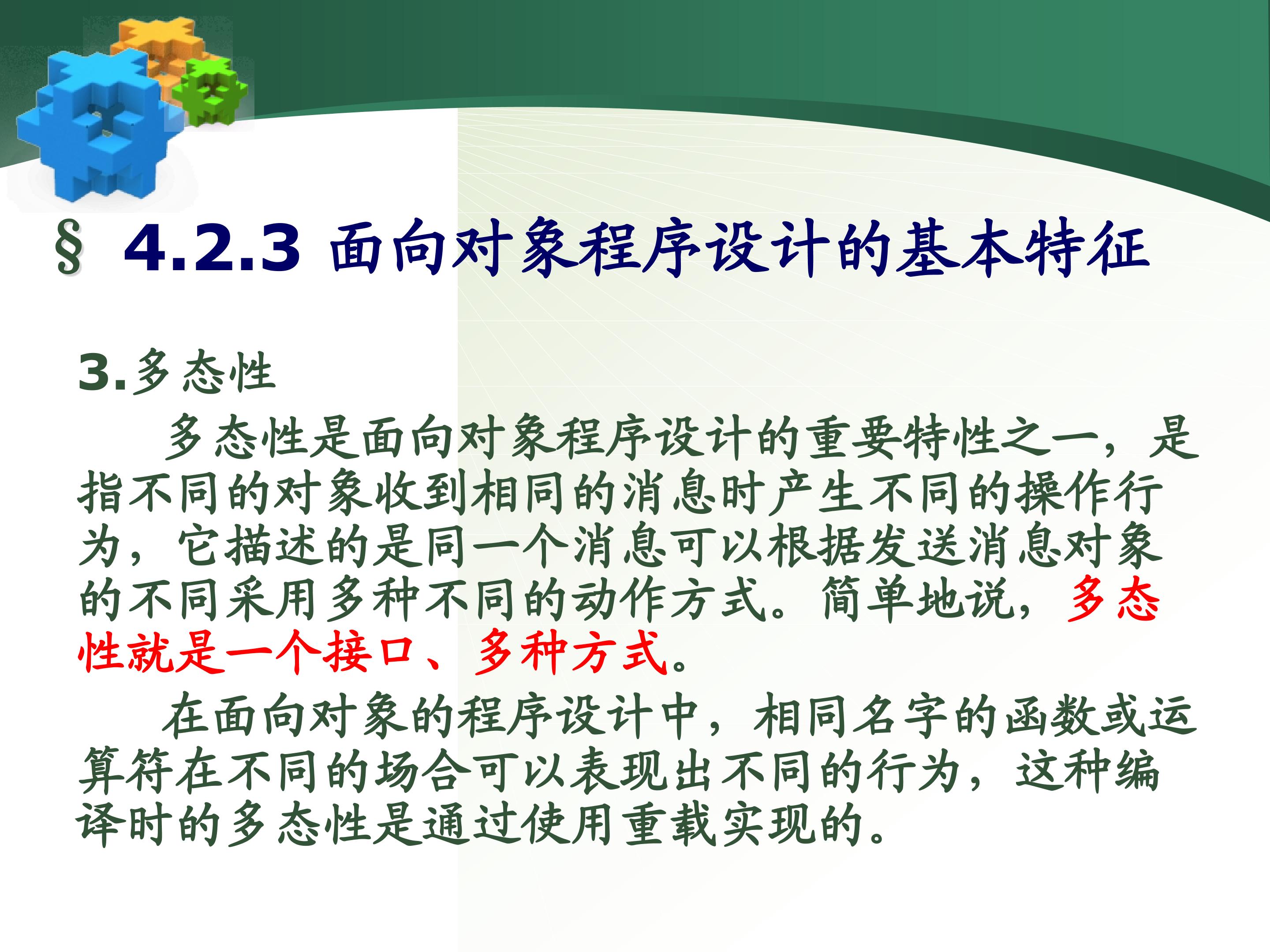 § 4.2.3 面向对象程序设计的基本特征

3.多态性

多态性是面向对象程序设计的重要特性之一，是指不同的对象收到相同的消息时产生不同的操作行为，它描述的是同一个消息可以根据发送消息对象的不同采用多种不同的动作方式。简单地说，多态性就是一个接口、多种方式。

在面向对象的程序设计中，相同名字的函数或运算符在不同的场合可以表现出不同的行为，这种编译时的多态性是通过使用重载实现的。